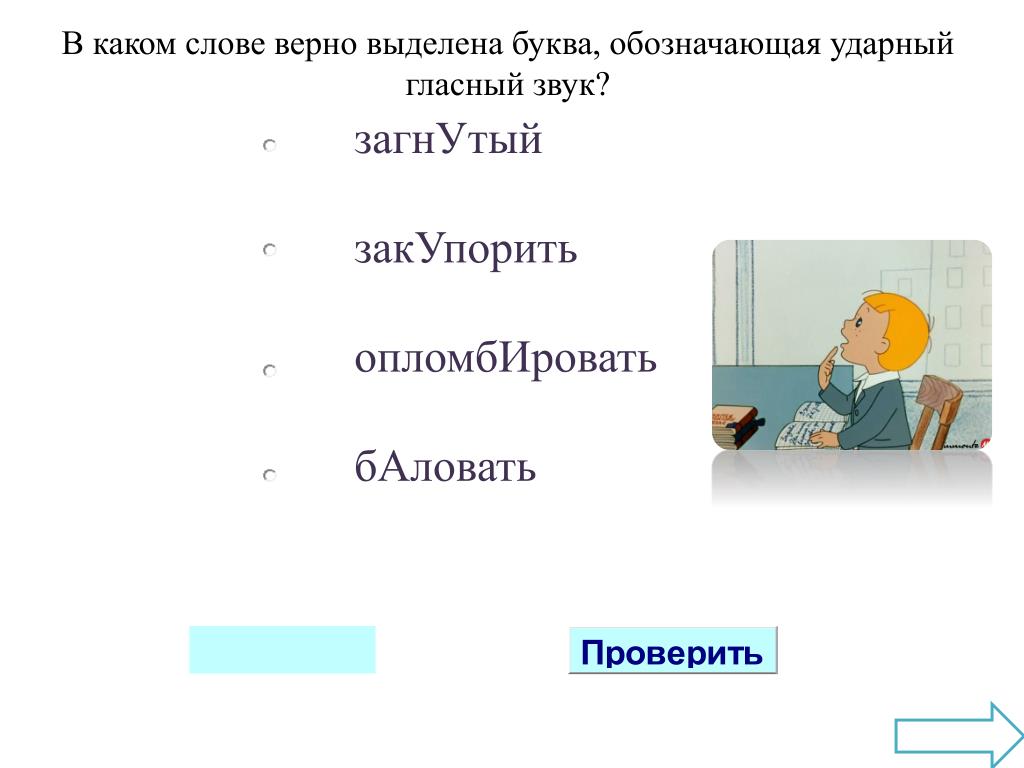 В каком слове верно выделена буква, обозначающая ударный гласный звук?

загнУтый

закУпорить

опломбИровать

бАловать

Проверить